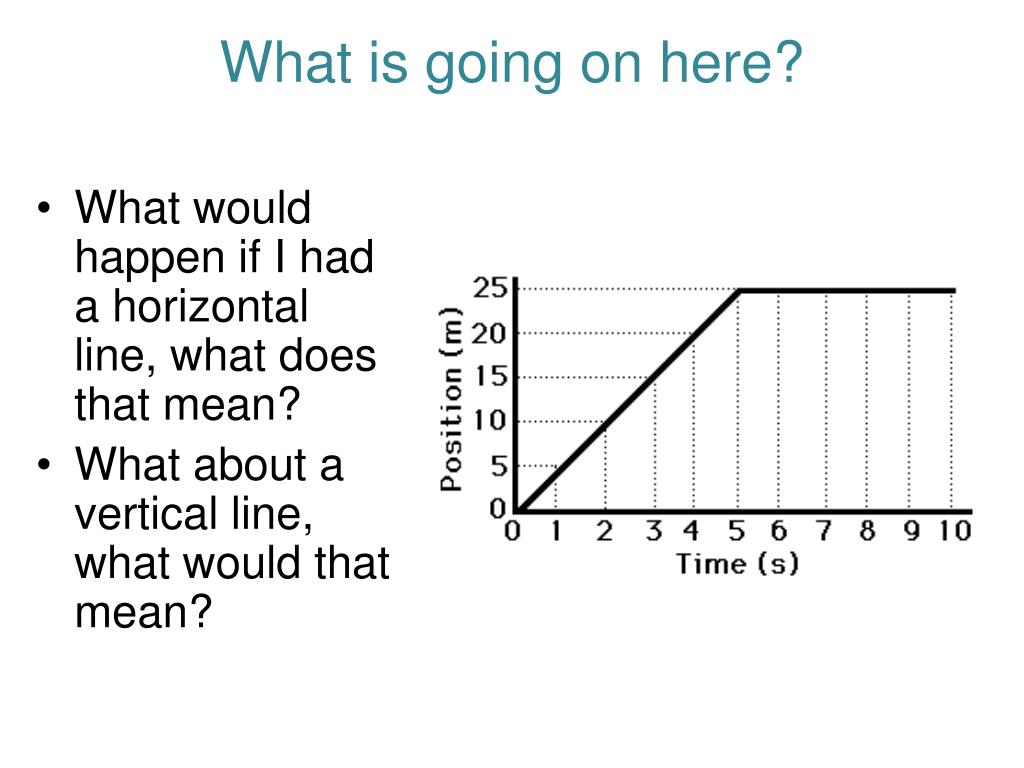 What is going on here?

• What would happen if I had a horizontal line, what does that mean?
• What about a vertical line, what would that mean?

Position (m)
25
20
15
10
5
0
0 1 2 3 4 5 6 7 8 9 10
Time (s)